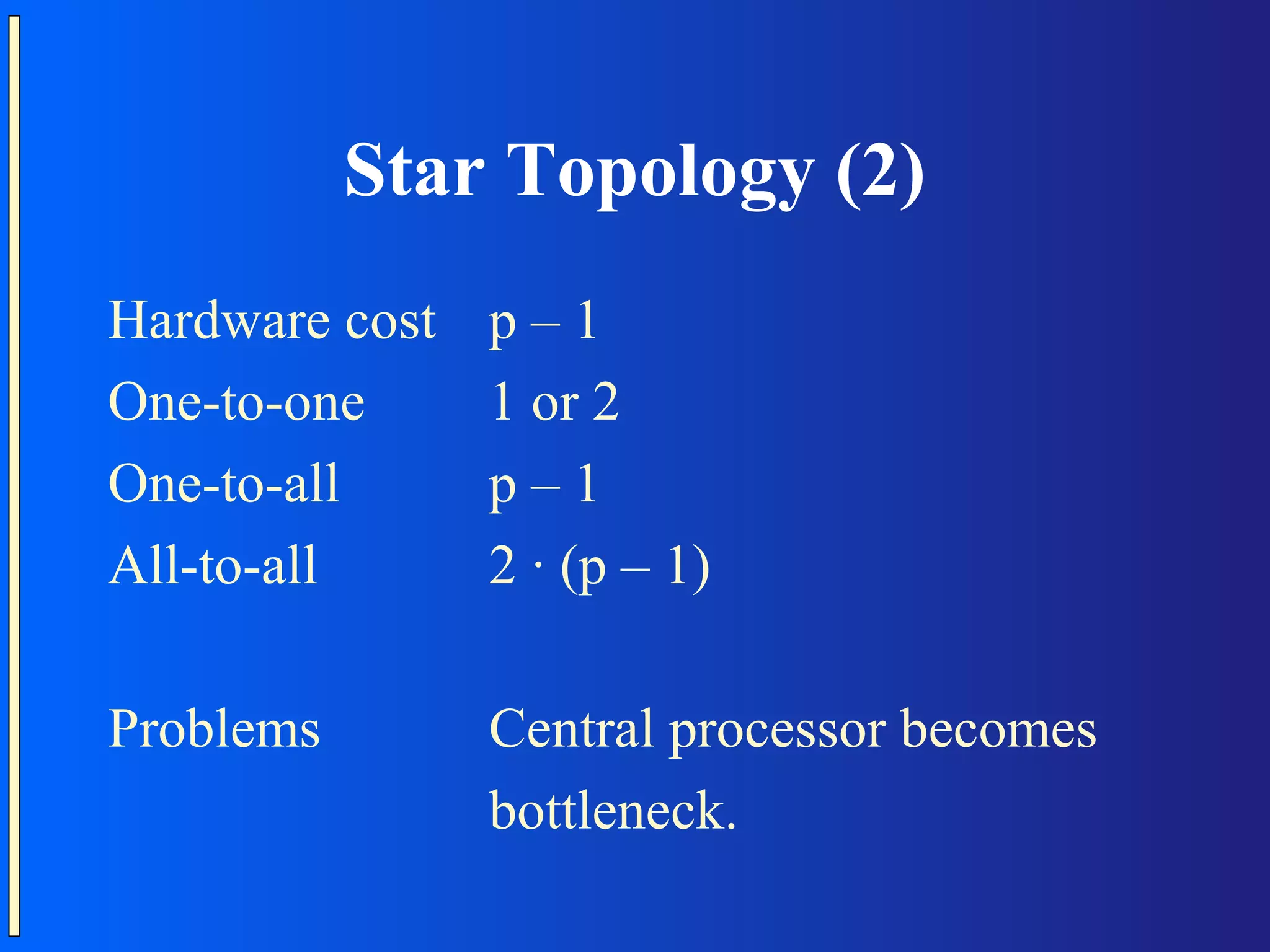 Star Topology (2)

Hardware cost p – 1
One-to-one 1 or 2
One-to-all p – 1
All-to-all 2 · (p – 1)

Problems Central processor becomes bottleneck.